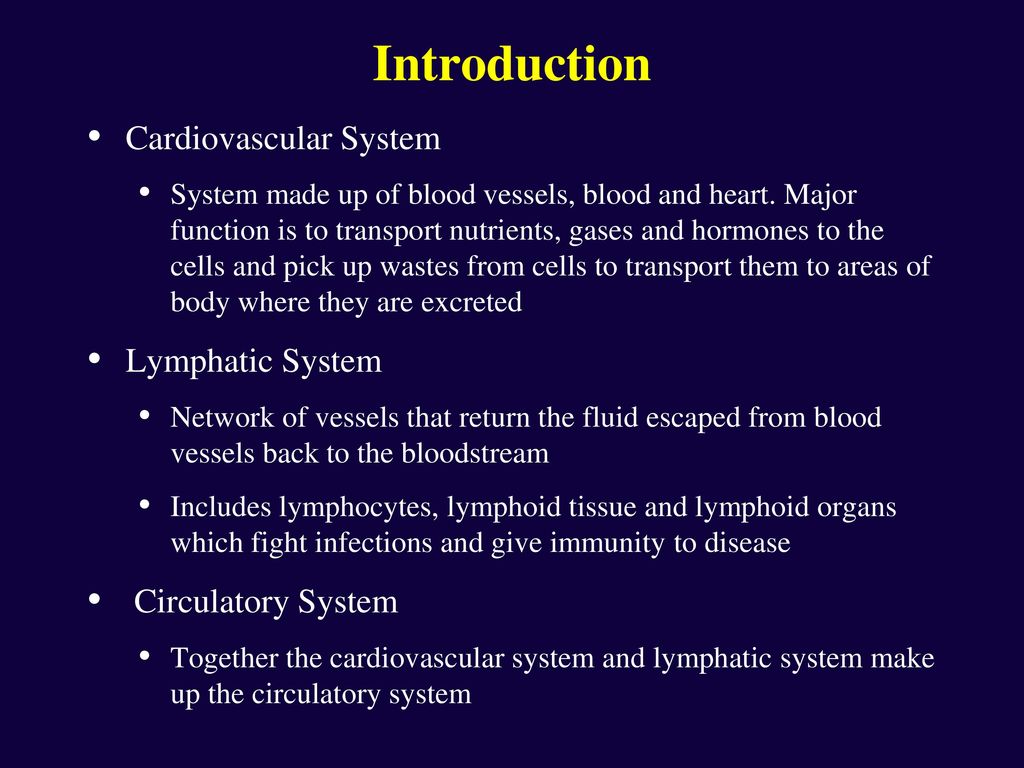 Introduction

• Cardiovascular System

• System made up of blood vessels, blood and heart. Major function is to transport nutrients, gases and hormones to the cells and pick up wastes from cells to transport them to areas of body where they are excreted

• Lymphatic System

• Network of vessels that return the fluid escaped from blood vessels back to the bloodstream

• Includes lymphocytes, lymphoid tissue and lymphoid organs which fight infections and give immunity to disease

• Circulatory System

• Together the cardiovascular system and lymphatic system make up the circulatory system